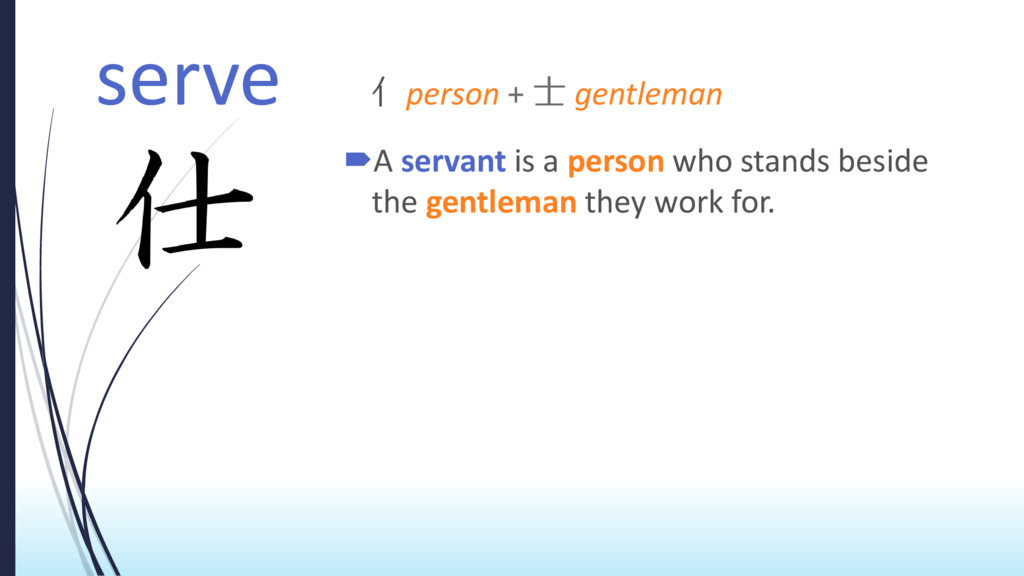 serve

仕

亻 person + 士 gentleman

A servant is a person who stands beside the gentleman they work for.